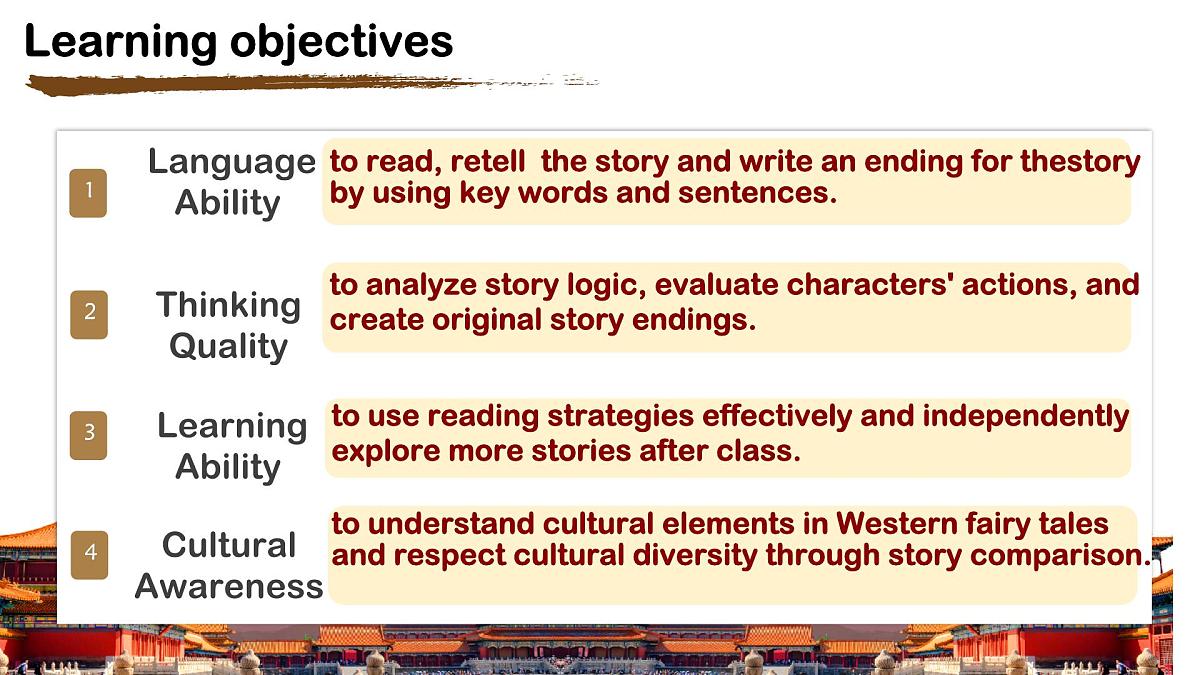 Learning objectives

1 Language Ability
to read, retell  the story and write an ending for thestory by using key words and sentences.

2 Thinking Quality
to analyze story logic, evaluate characters' actions, and create original story endings.

3 Learning Ability
to use reading strategies effectively and independently explore more stories after class.

4 Cultural Awareness
to understand cultural elements in Western fairy tales and respect cultural diversity through story comparison.